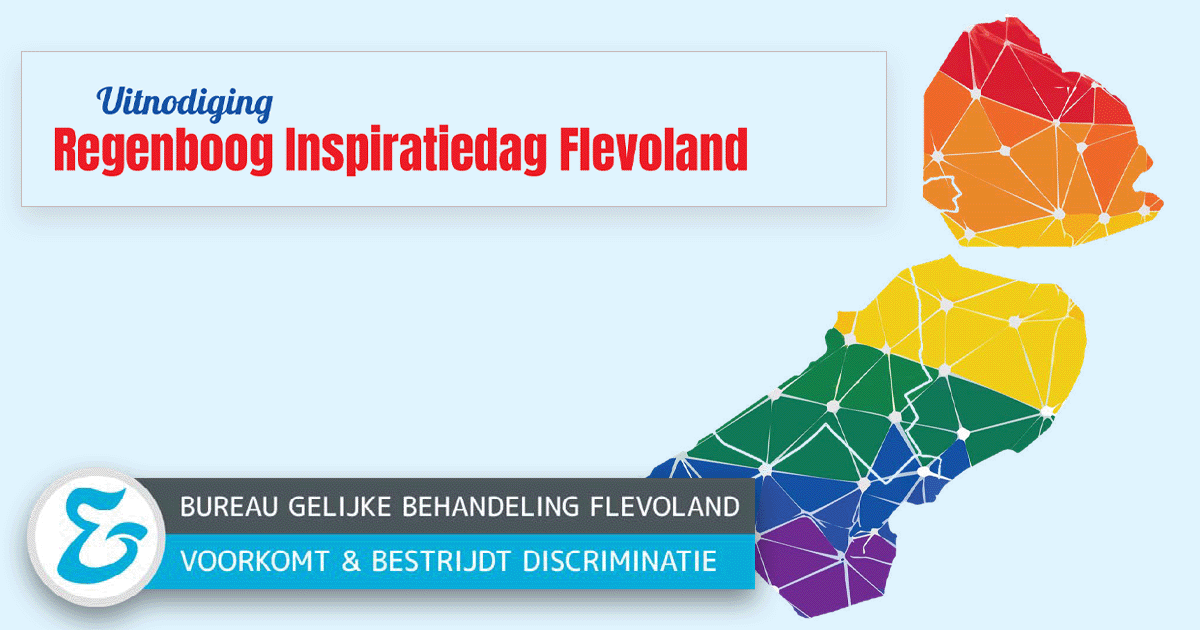 Uitnodiging
Regenboog Inspiratiedag Flevoland

BUREAU GELIJKE BEHANDELING FLEVOLAND
VOORKOMT & BESTRIJDT DISCRIMINATIE